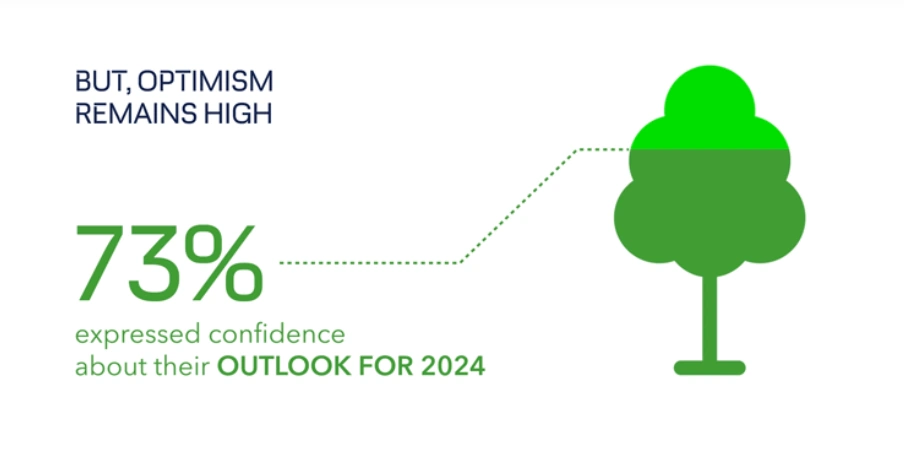 BUT, OPTIMISM REMAINS HIGH

73%

expressed confidence about their OUTLOOK FOR 2024